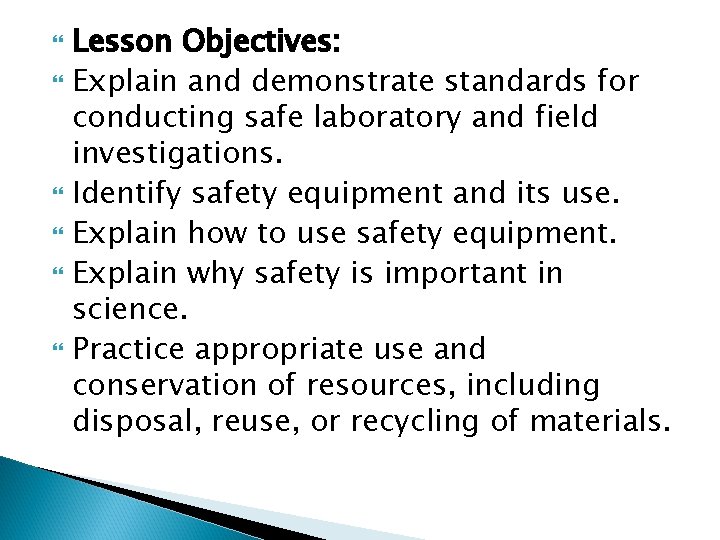 Lesson Objectives:

Explain and demonstrate standards for conducting safe laboratory and field investigations.

Identify safety equipment and its use.

Explain how to use safety equipment.

Explain why safety is important in science.

Practice appropriate use and conservation of resources, including disposal, reuse, or recycling of materials.